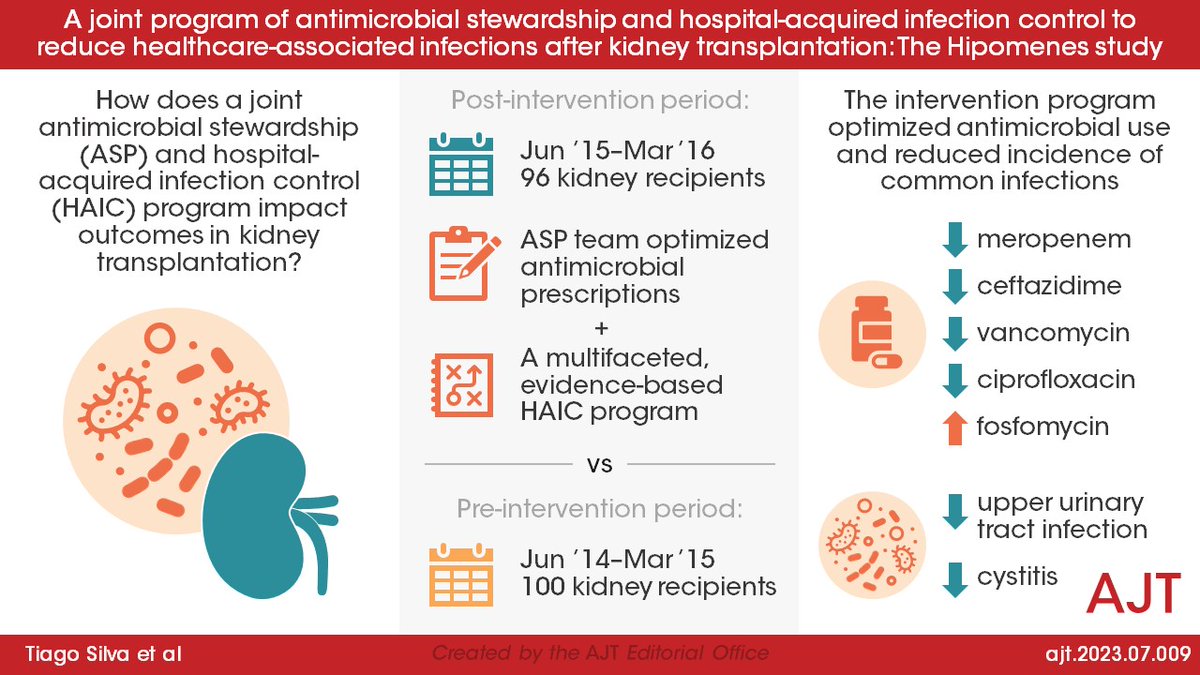 A joint program of antimicrobial stewardship and hospital-acquired infection control to reduce healthcare-associated infections after kidney transplantation: The Hipomenes study

How does a joint antimicrobial stewardship (ASP) and hospital-acquired infection control (HAIC) program impact outcomes in kidney transplantation?

Post-intervention period:

Jun '15–Mar '16
96 kidney recipients

ASP team optimized antimicrobial prescriptions

+

A multifaceted, evidence-based HAIC program

vs

Pre-intervention period:

Jun '14–Mar '15
100 kidney recipients

The intervention program optimized antimicrobial use and reduced incidence of common infections

meropenem

ceftazidime

vancomycin

ciprofloxacin

fosfomycin

upper urinary tract infection

cystitis

AJT

Tiago Silva et al

Created by the AJT Editorial Office

ajt.2023.07.009